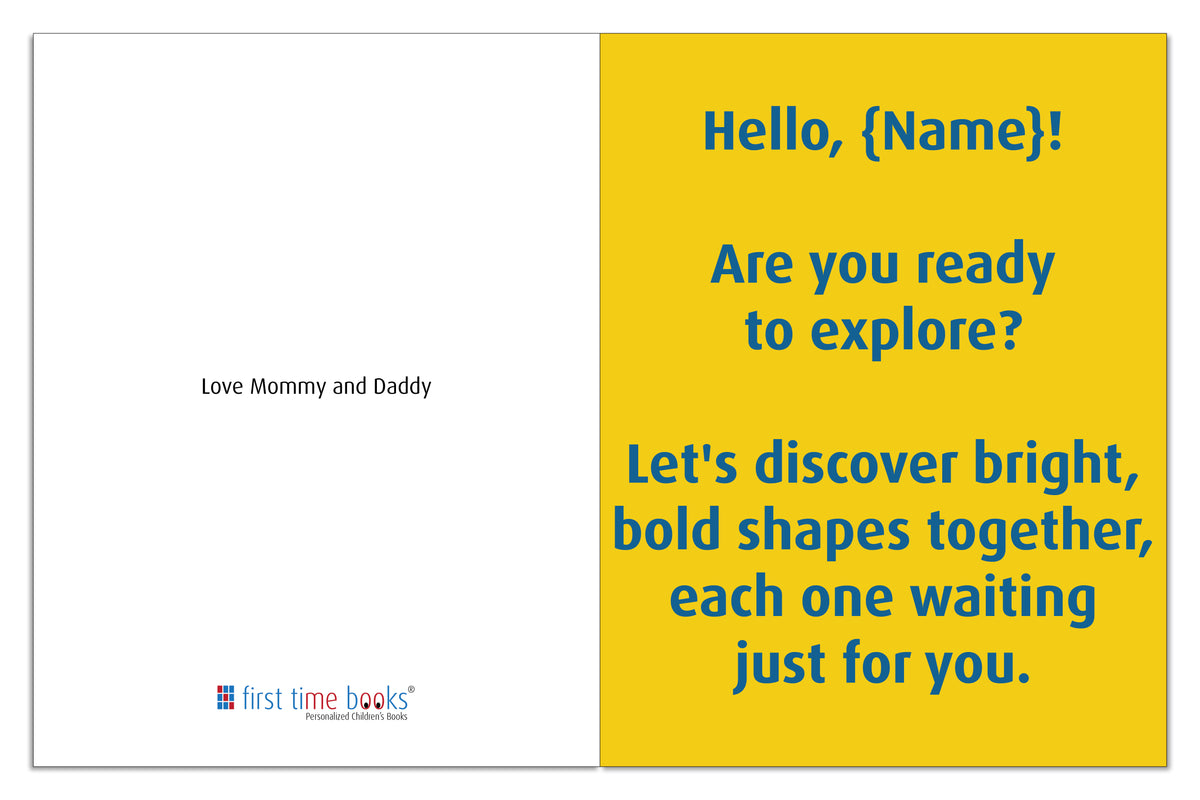 Love Mommy and Daddy

first time books®
Personalized Children's Books

Hello, {Name}!

Are you ready to explore?

Let's discover bright, bold shapes together, each one waiting just for you.